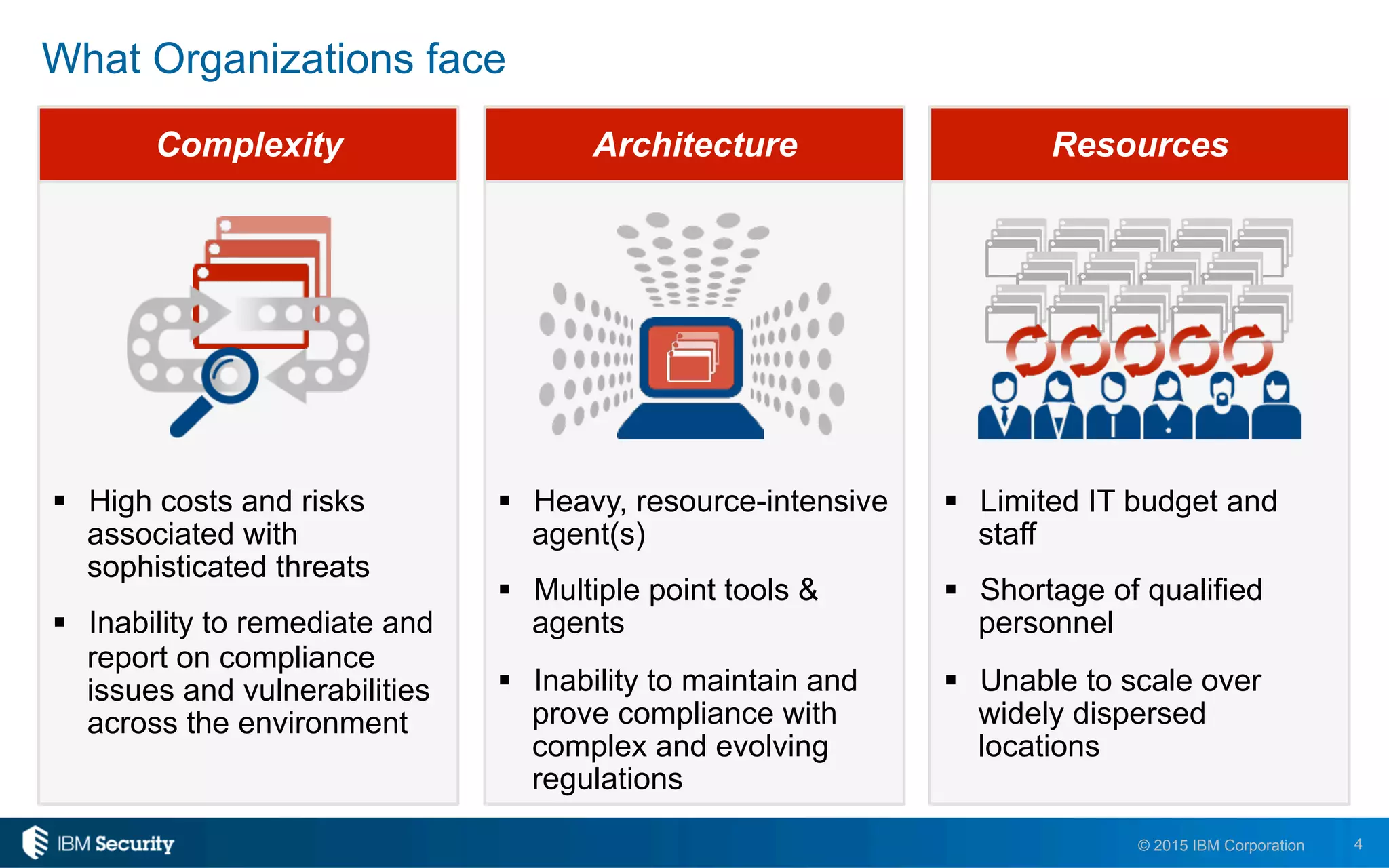 What Organizations face

Complexity

▪ High costs and risks associated with sophisticated threats

▪ Inability to remediate and report on compliance issues and vulnerabilities across the environment

Architecture

▪ Heavy, resource-intensive agent(s)

▪ Multiple point tools & agents

▪ Inability to maintain and prove compliance with complex and evolving regulations

Resources

▪ Limited IT budget and staff

▪ Shortage of qualified personnel

▪ Unable to scale over widely dispersed locations

IBM Security

© 2015 IBM Corporation 4